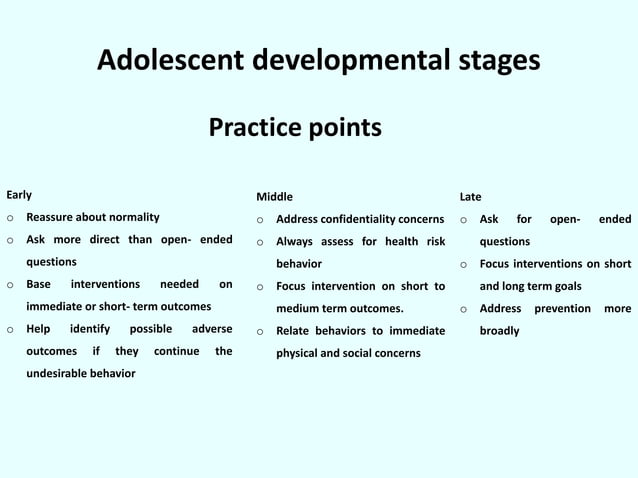 Adolescent developmental stages

Practice points

Early

o Reassure about normality
o Ask more direct than open- ended questions
o Base interventions needed on immediate or short- term outcomes
o Help identify possible adverse outcomes if they continue the undesirable behavior

Middle

o Address confidentiality concerns
o Always assess for health risk behavior
o Focus intervention on short to medium term outcomes.
o Relate behaviors to immediate physical and social concerns

Late

o Ask for open- ended questions
o Focus interventions on short and long term goals
o Address prevention more broadly